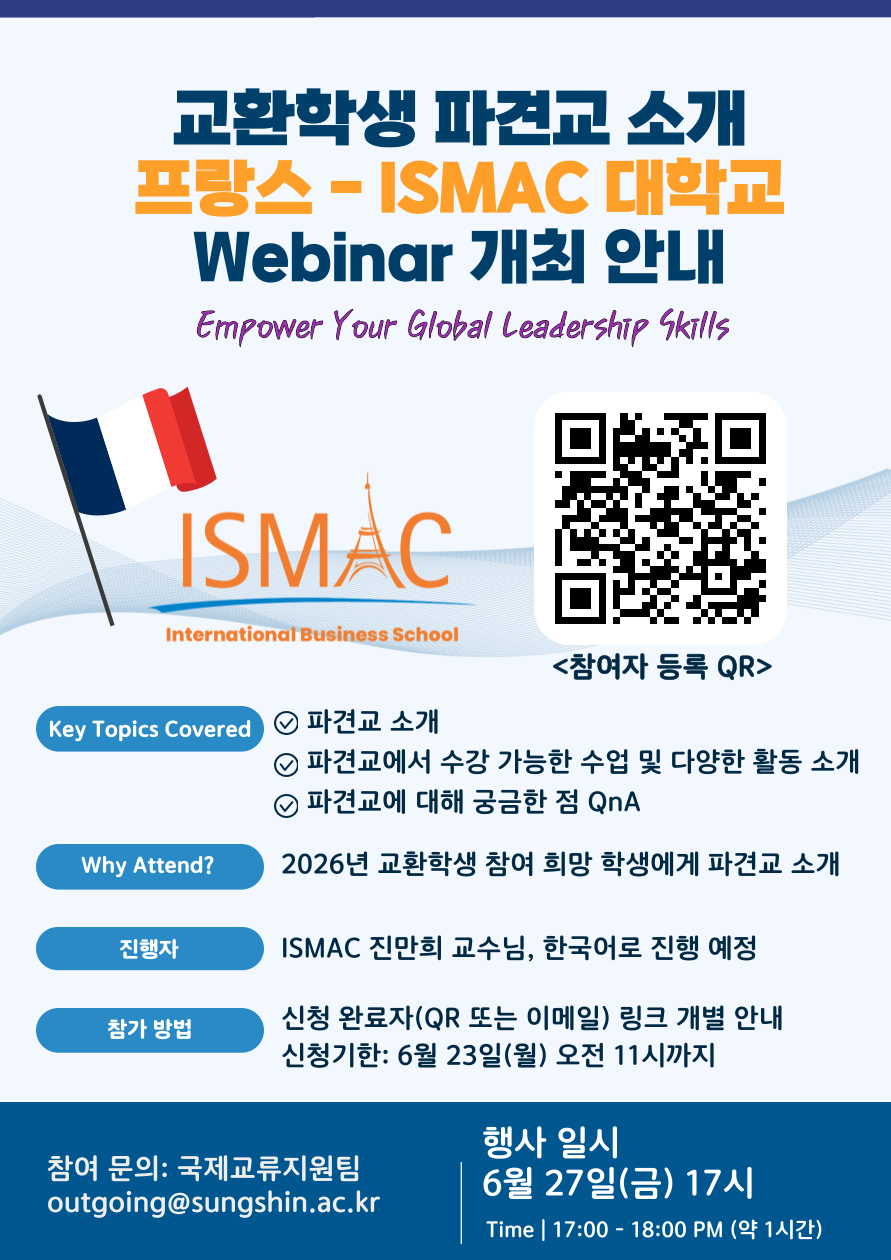 교환학생 파견교 소개
프랑스 - ISMAC 대학교
Webinar 개최 안내

Empower Your Global Leadership Skills

ISMAC
International Business School

<참여자 등록 QR>

Key Topics Covered
파견교 소개
파견교에서 수강 가능한 수업 및 다양한 활동 소개
파견교에 대해 궁금한 점 QnA

Why Attend?
2026년 교환학생 참여 희망 학생에게 파견교 소개

진행자
ISMAC 진만희 교수님, 한국어로 진행 예정

참가 방법
신청 완료자(QR 또는 이메일) 링크 개별 안내
신청기한: 6월 23일(월) 오전 11시까지

참여 문의: 국제교류지원팀
outgoing@sungshin.ac.kr

행사 일시
6월 27일(금) 17시
Time | 17:00 - 18:00 PM (약 1시간)